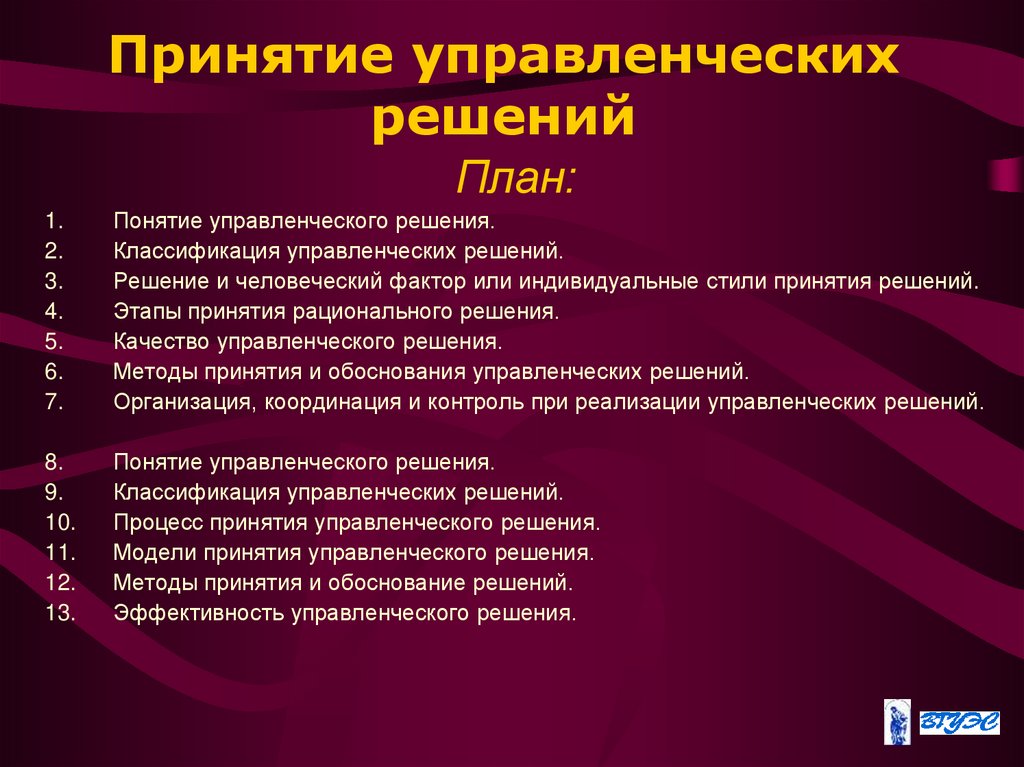 Принятие управленческих решений
План:

1. Понятие управленческого решения.
2. Классификация управленческих решений.
3. Решение и человеческий фактор или индивидуальные стили принятия решений.
4. Этапы принятия рационального решения.
5. Качество управленческого решения.
6. Методы принятия и обоснования управленческих решений.
7. Организация, координация и контроль при реализации управленческих решений.

8. Понятие управленческого решения.
9. Классификация управленческих решений.
10. Процесс принятия управленческого решения.
11. Модели принятия управленческого решения.
12. Методы принятия и обоснование решений.
13. Эффективность управленческого решения.

ВГУЭС